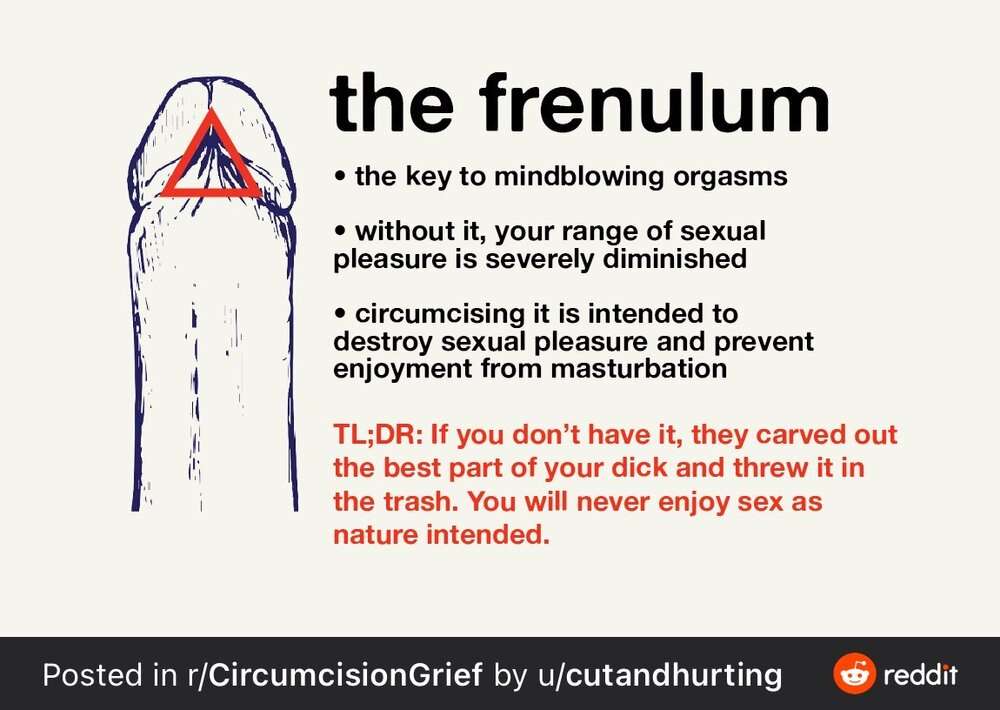 the frenulum

• the key to mindblowing orgasms

• without it, your range of sexual pleasure is severely diminished

• circumcising it is intended to destroy sexual pleasure and prevent enjoyment from masturbation

TL;DR: If you don't have it, they carved out the best part of your dick and threw it in the trash. You will never enjoy sex as nature intended.

Posted in r/CircumcisionGrief by u/cutandhurting

reddit